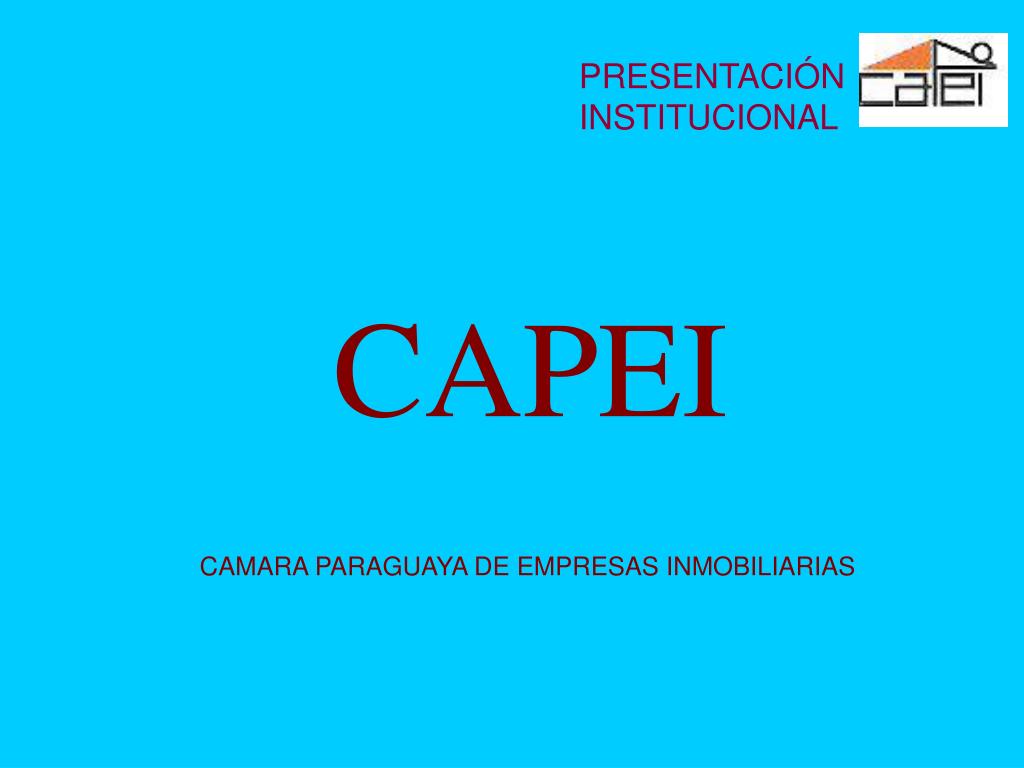 PRESENTACIÓN INSTITUCIONAL

capei

CAPEI

CAMARA PARAGUAYA DE EMPRESAS INMOBILIARIAS